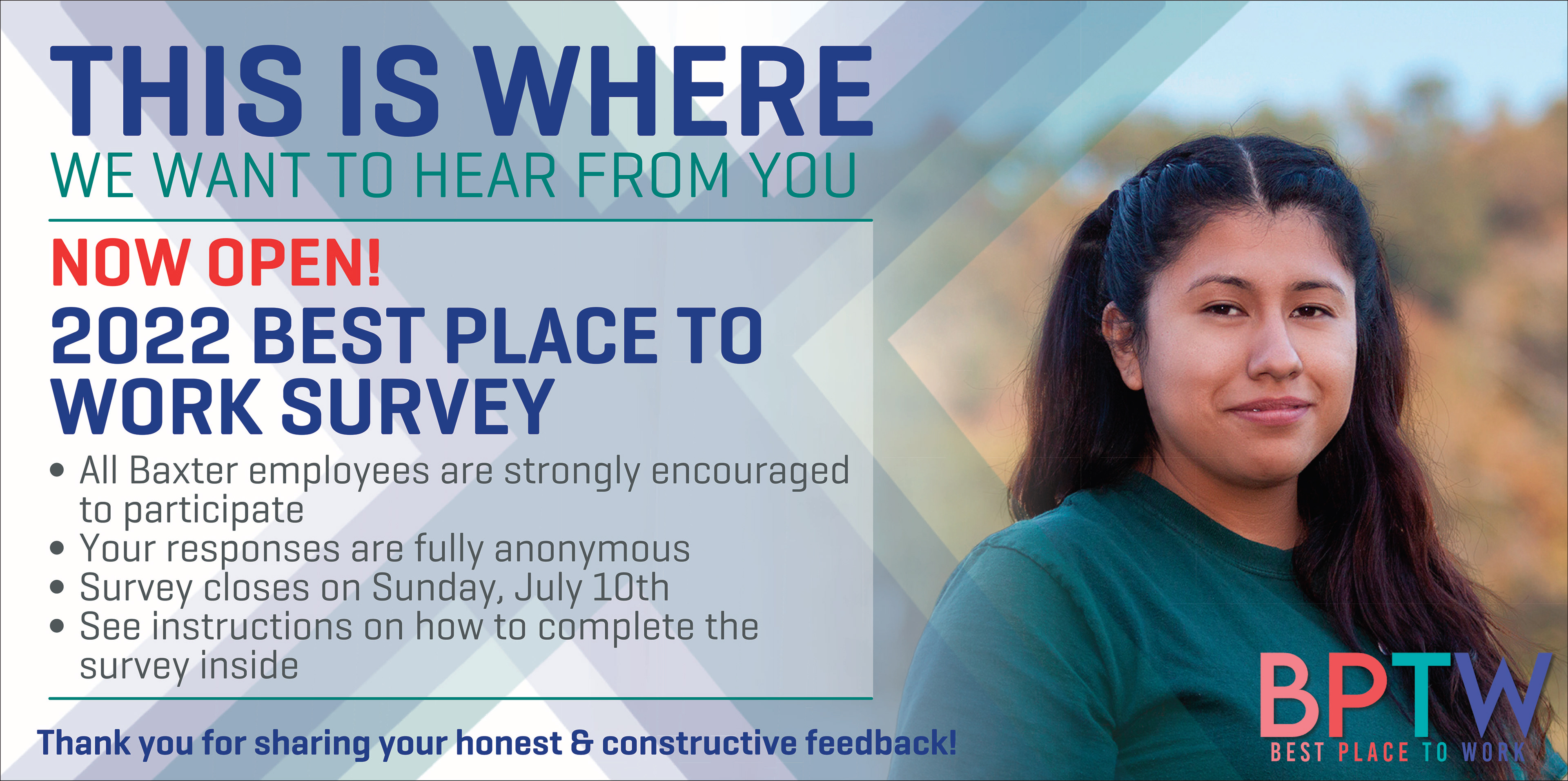 THIS IS WHERE
WE WANT TO HEAR FROM YOU

NOW OPEN!
2022 BEST PLACE TO WORK SURVEY

• All Baxter employees are strongly encouraged to participate
• Your responses are fully anonymous
• Survey closes on Sunday, July 10th
• See instructions on how to complete the survey inside

Thank you for sharing your honest & constructive feedback!

BPTW
BEST PLACE TO WORK